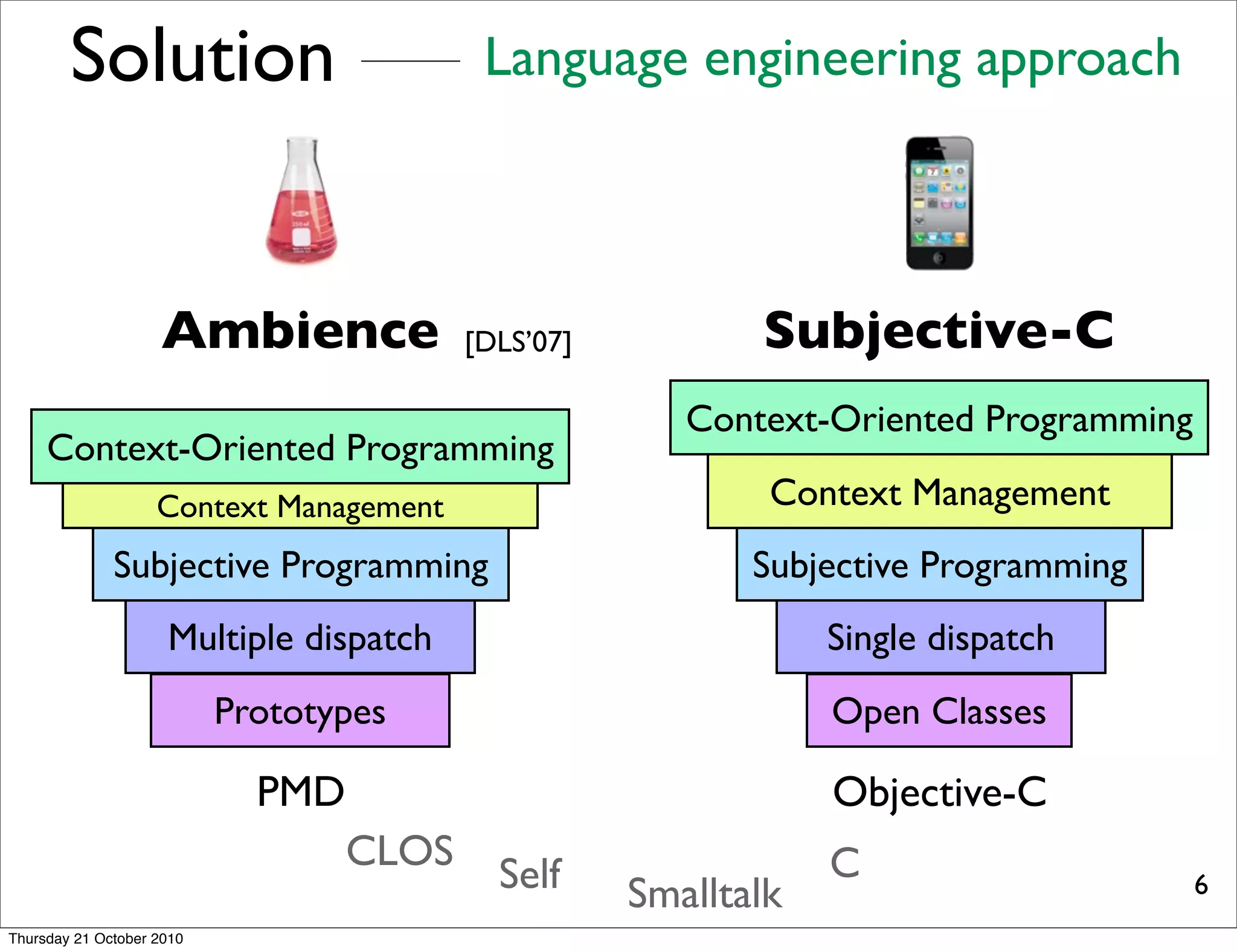 Solution — Language engineering approach

Ambience [DLS'07]

Context-Oriented Programming

Context Management

Subjective Programming

Multiple dispatch

Prototypes

PMD

Subjective-C

Context-Oriented Programming

Context Management

Subjective Programming

Single dispatch

Open Classes

Objective-C

CLOS

Self

Smalltalk

C

6

Thursday 21 October 2010